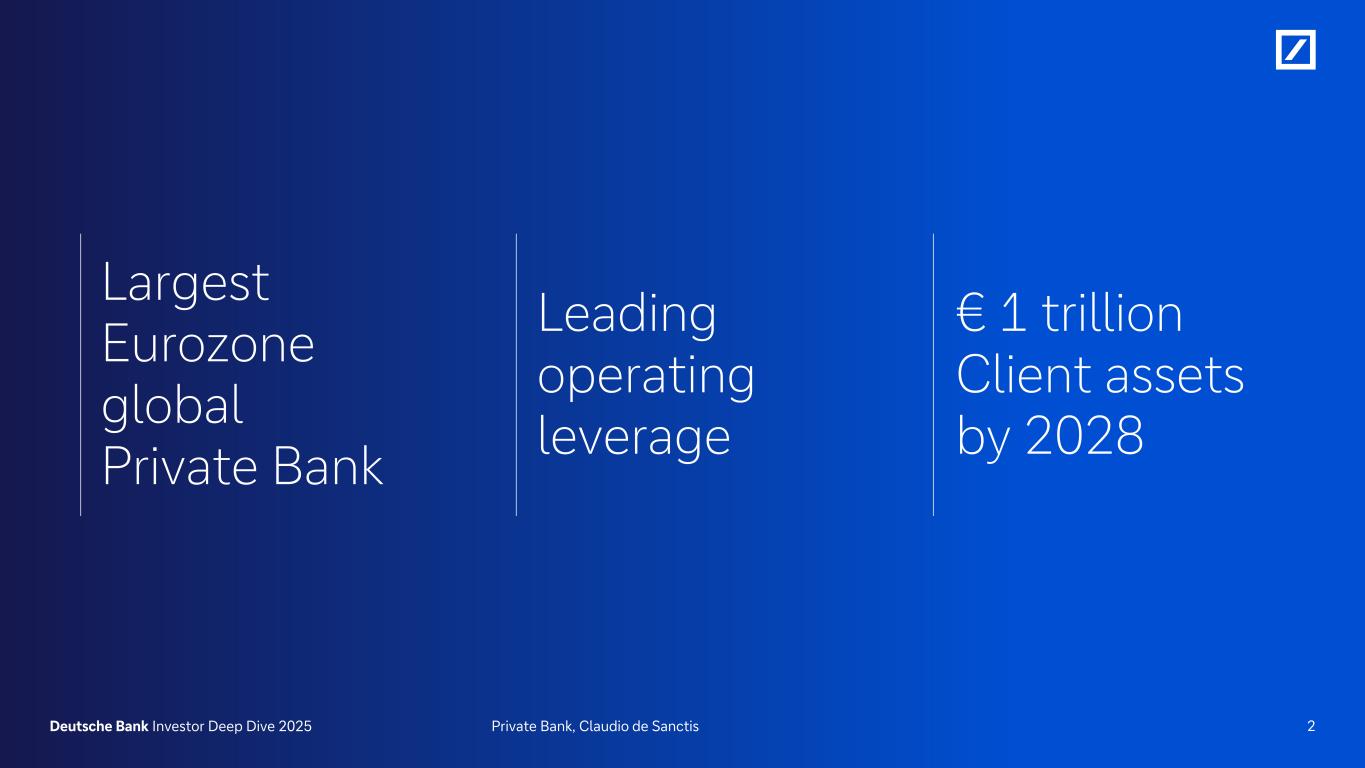 Largest Eurozone global Private Bank

Leading operating leverage

€ 1 trillion Client assets by 2028

Deutsche Bank Investor Deep Dive 2025

Private Bank, Claudio de Sanctis

2